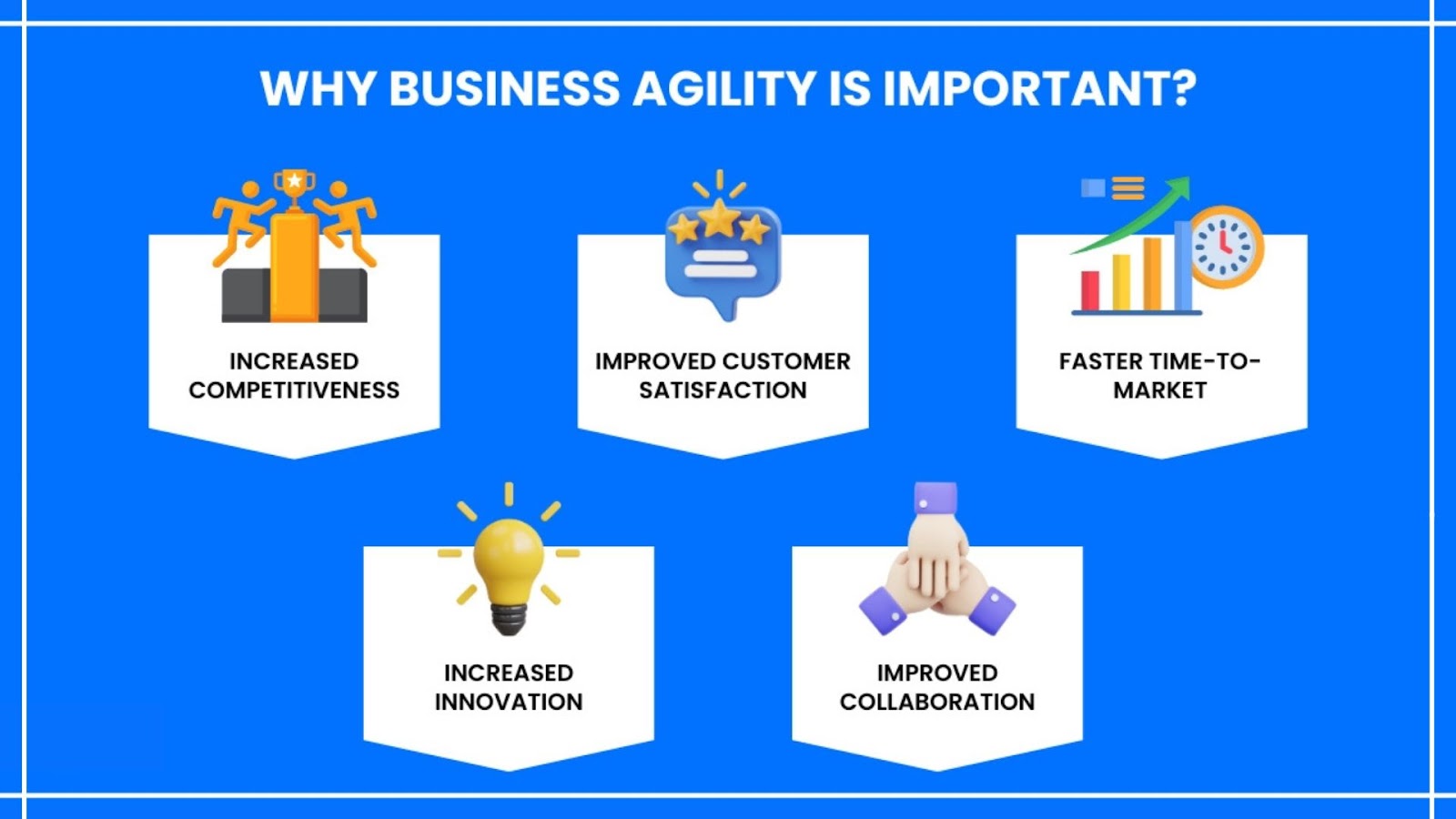 WHY BUSINESS AGILITY IS IMPORTANT?

INCREASED COMPETITIVENESS

IMPROVED CUSTOMER SATISFACTION

FASTER TIME-TO-MARKET

INCREASED INNOVATION

IMPROVED COLLABORATION